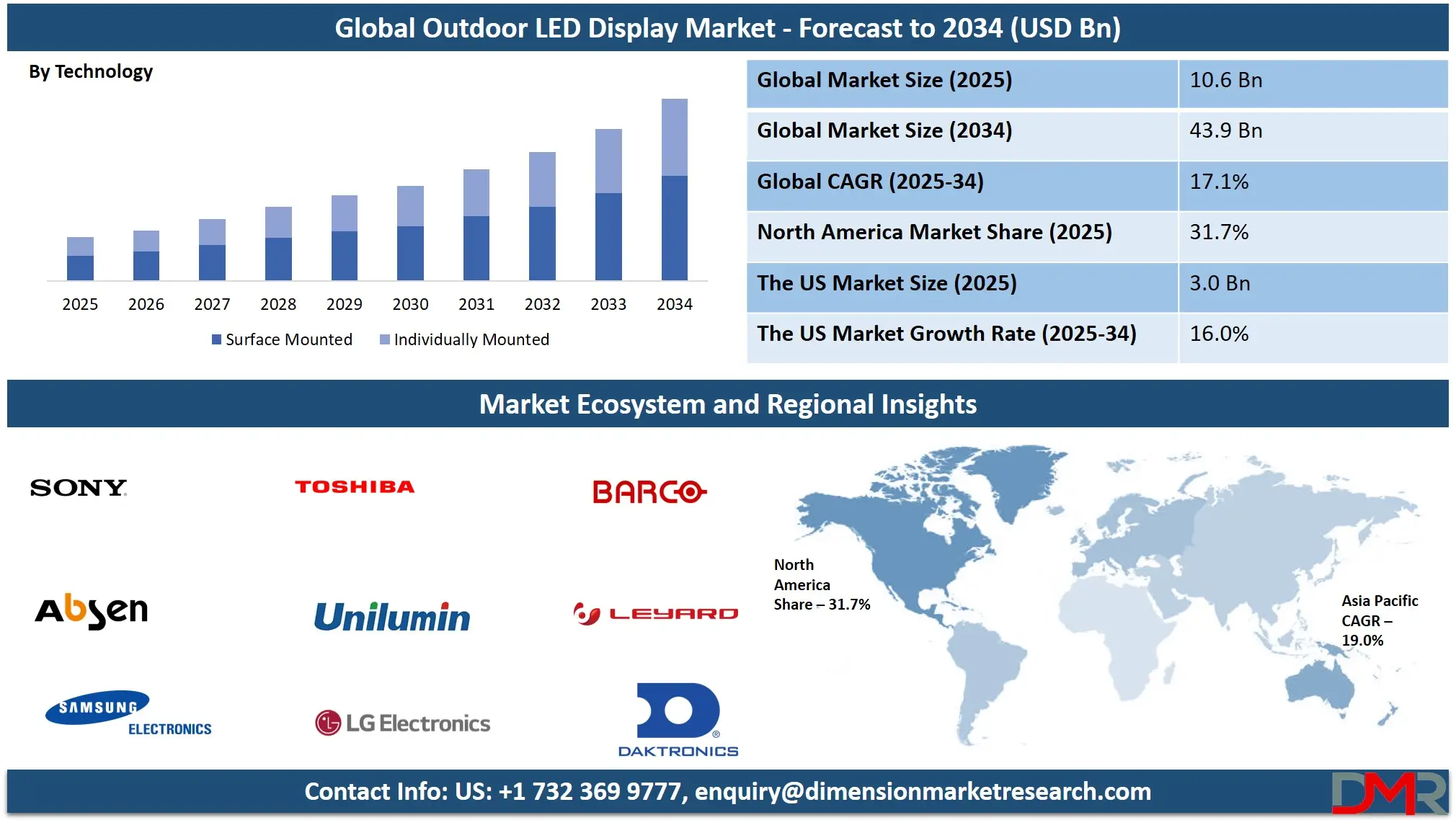 Global Outdoor LED Display Market - Forecast to 2034 (USD Bn)

By Technology

2025 2026 2027 2028 2029 2030 2031 2032 2033 2034

Surface Mounted Individually Mounted

| Global Market Size (2025) | 10.6 Bn |
|---|---|
| Global Market Size (2034) | 43.9 Bn |
| Global CAGR (2025-34) | 17.1% |
| North America Market Share (2025) | 31.7% |
| The US Market Size (2025) | 3.0 Bn |
| The US Market Growth Rate (2025-34) | 16.0% |

Market Ecosystem and Regional Insights

SONY

TOSHIBA

BARCO

Absen

Unilumin

LEYARD

SAMSUNG ELECTRONICS

LG Electronics

DAKTRONICS

North America Share – 31.7%

Asia Pacific CAGR – 19.0%

Contact Info: US: +1 732 369 9777, enquiry@dimensionmarketresearch.com

DMR